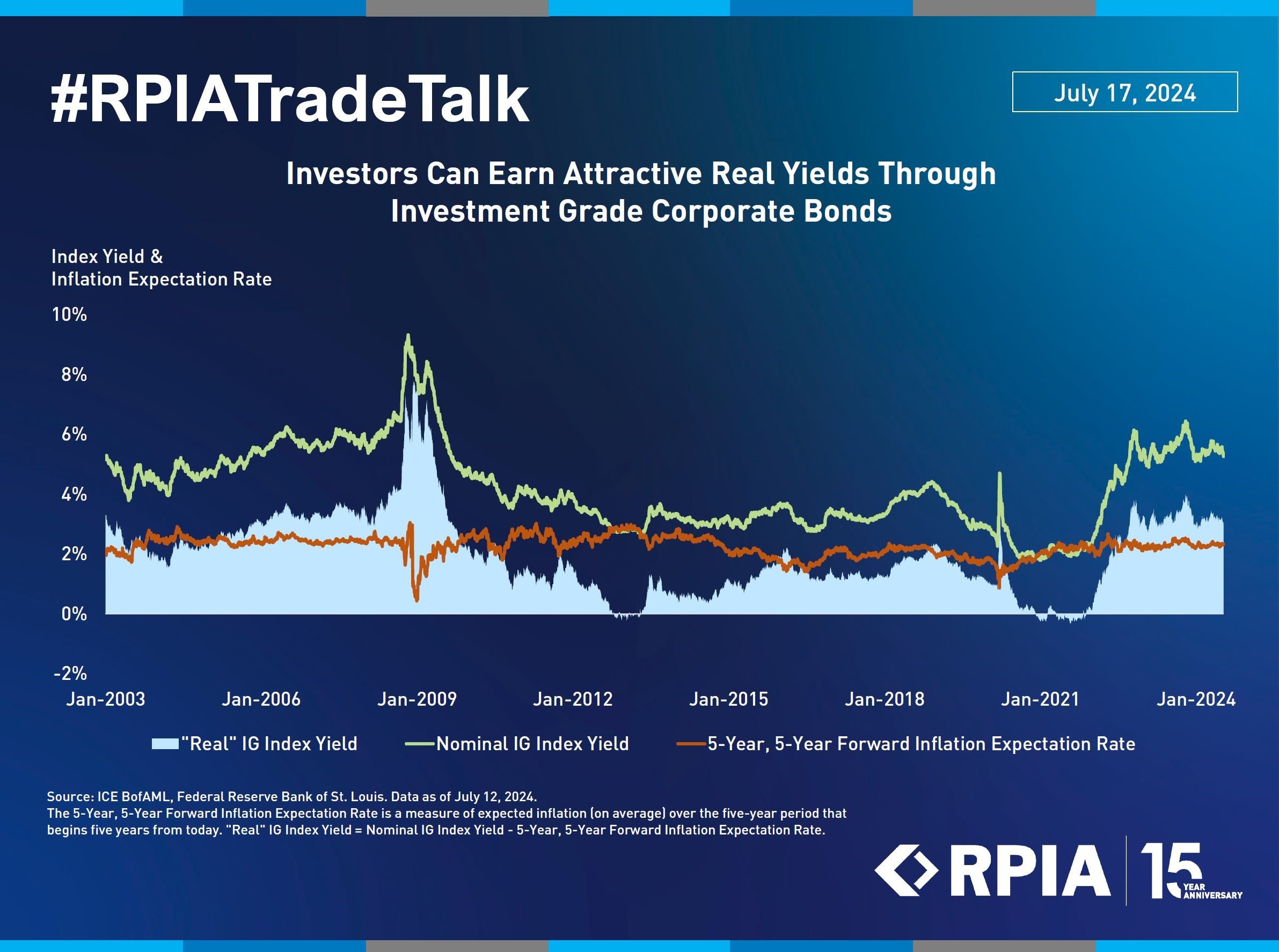 #RPIATradeTalk

July 17, 2024

Investors Can Earn Attractive Real Yields Through Investment Grade Corporate Bonds

Index Yield & Inflation Expectation Rate

10%
8%
6%
4%
2%
0%
-2%

Jan-2003
Jan-2006
Jan-2009
Jan-2012
Jan-2015
Jan-2018
Jan-2021
Jan-2024

"Real" IG Index Yield
Nominal IG Index Yield
5-Year, 5-Year Forward Inflation Expectation Rate

Source: ICE BofAML, Federal Reserve Bank of St. Louis. Data as of July 12, 2024.
The 5-Year, 5-Year Forward Inflation Expectation Rate is a measure of expected inflation (on average) over the five-year period that begins five years from today. "Real" IG Index Yield = Nominal IG Index Yield - 5-Year, 5-Year Forward Inflation Expectation Rate.

RPIA
15 YEAR ANNIVERSARY